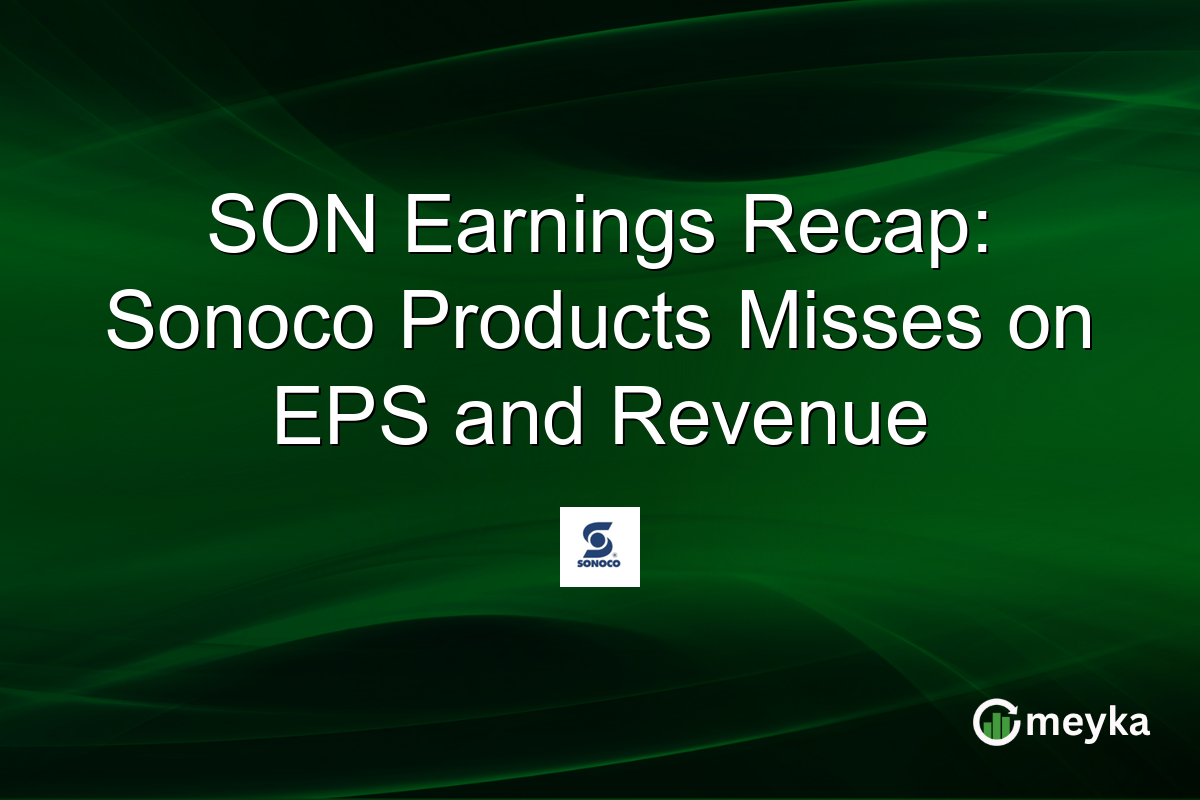 SON Earnings Recap: Sonoco Products Misses on EPS and Revenue

SONOCO

meyka